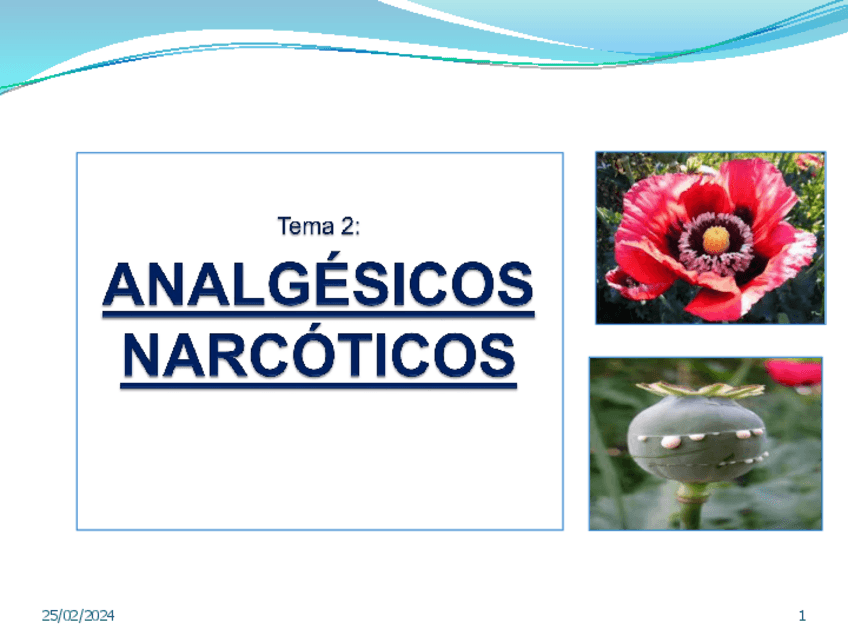 Tema 2:

ANALGÉSICOS NARCÓTICOS

25/02/2024

1